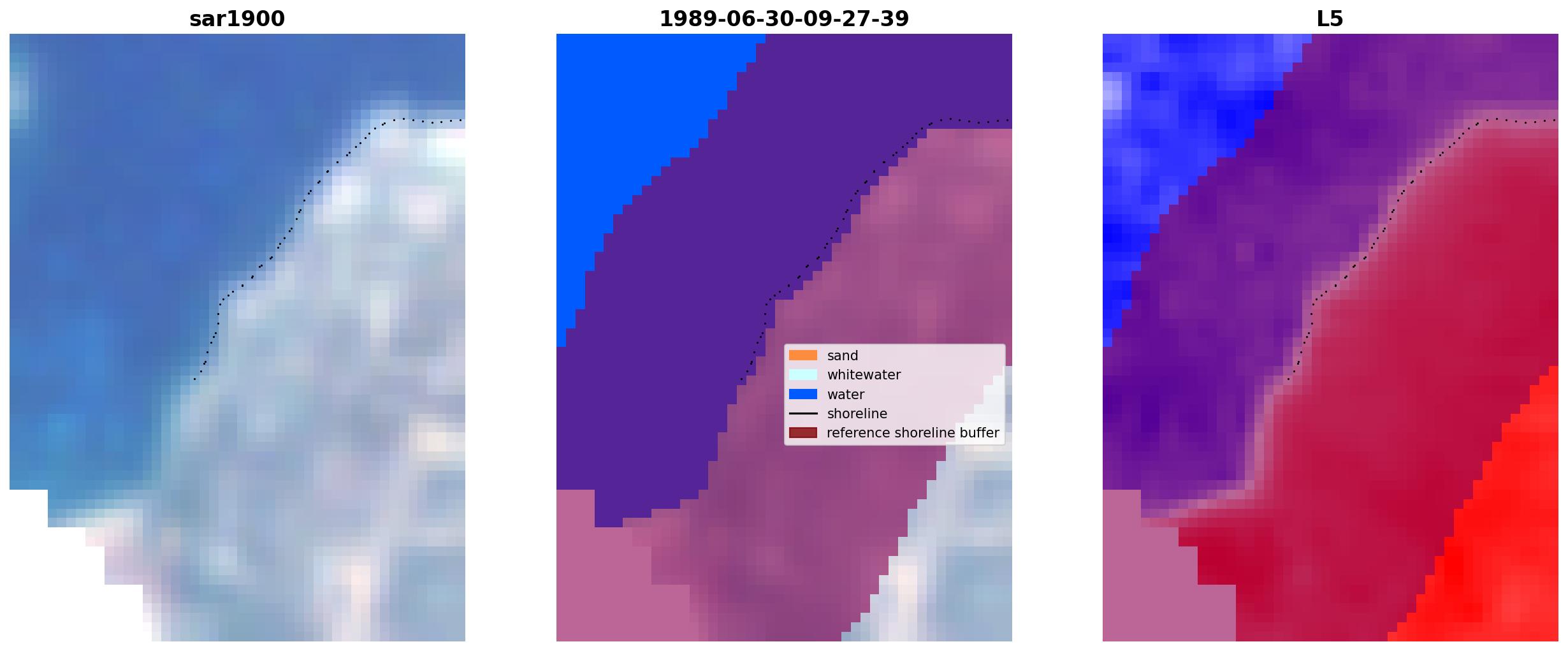 sar1900

1989-06-30-09-27-39

sand
whitewater
water
shoreline
reference shoreline buffer

L5